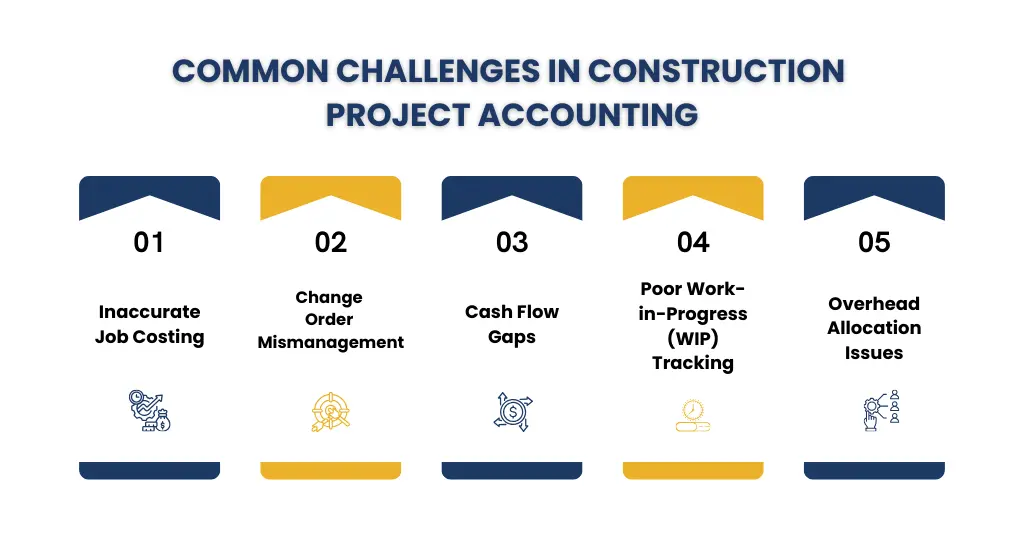 COMMON CHALLENGES IN CONSTRUCTION PROJECT ACCOUNTING

01

Inaccurate Job Costing

02

Change Order Mismanagement

03

Cash Flow Gaps

04

Poor Work-in-Progress (WIP) Tracking

05

Overhead Allocation Issues